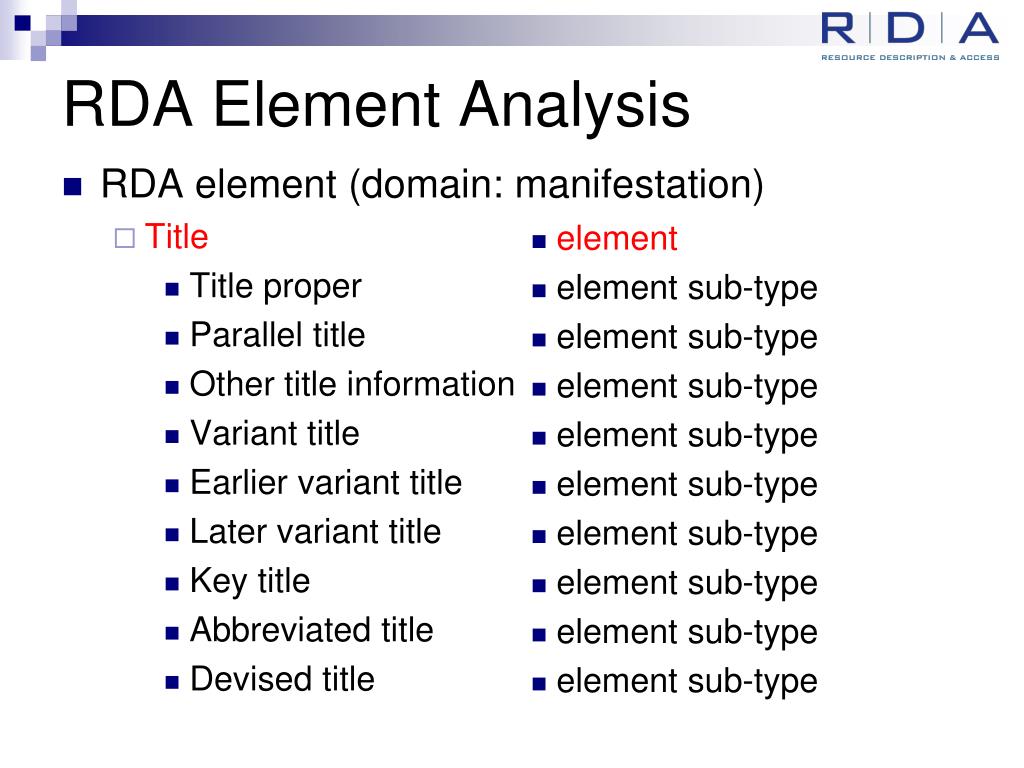 RDA
RESOURCE DESCRIPTION & ACCESS

RDA Element Analysis

RDA element (domain: manifestation)

Title
Title proper
Parallel title
Other title information
Variant title
Earlier variant title
Later variant title
Key title
Abbreviated title
Devised title

element
element sub-type
element sub-type
element sub-type
element sub-type
element sub-type
element sub-type
element sub-type
element sub-type
element sub-type